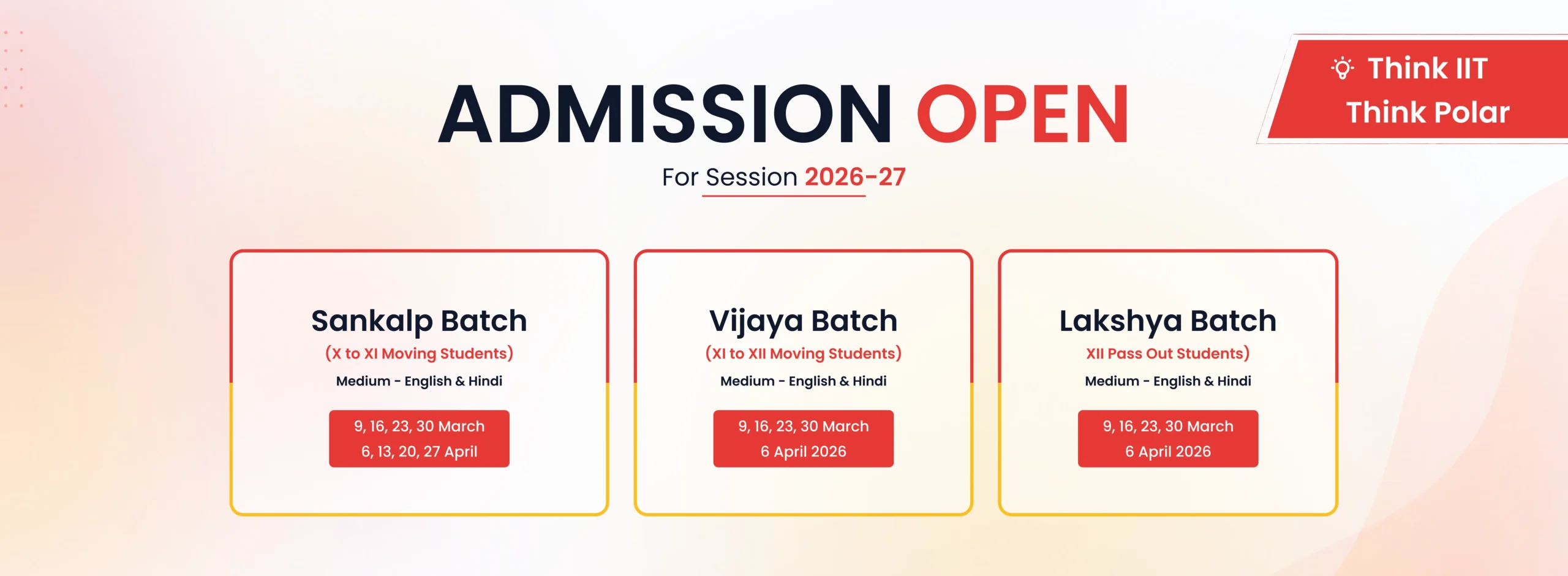 Think IIT
Think Polar

ADMISSION OPEN

For Session 2026-27

Sankalp Batch
(X to XI Moving Students)
Medium - English & Hindi
9, 16, 23, 30 March
6, 13, 20, 27 April

Vijaya Batch
(XI to XII Moving Students)
Medium - English & Hindi
9, 16, 23, 30 March
6 April 2026

Lakshya Batch
XII Pass Out Students)
Medium - English & Hindi
9, 16, 23, 30 March
6 April 2026